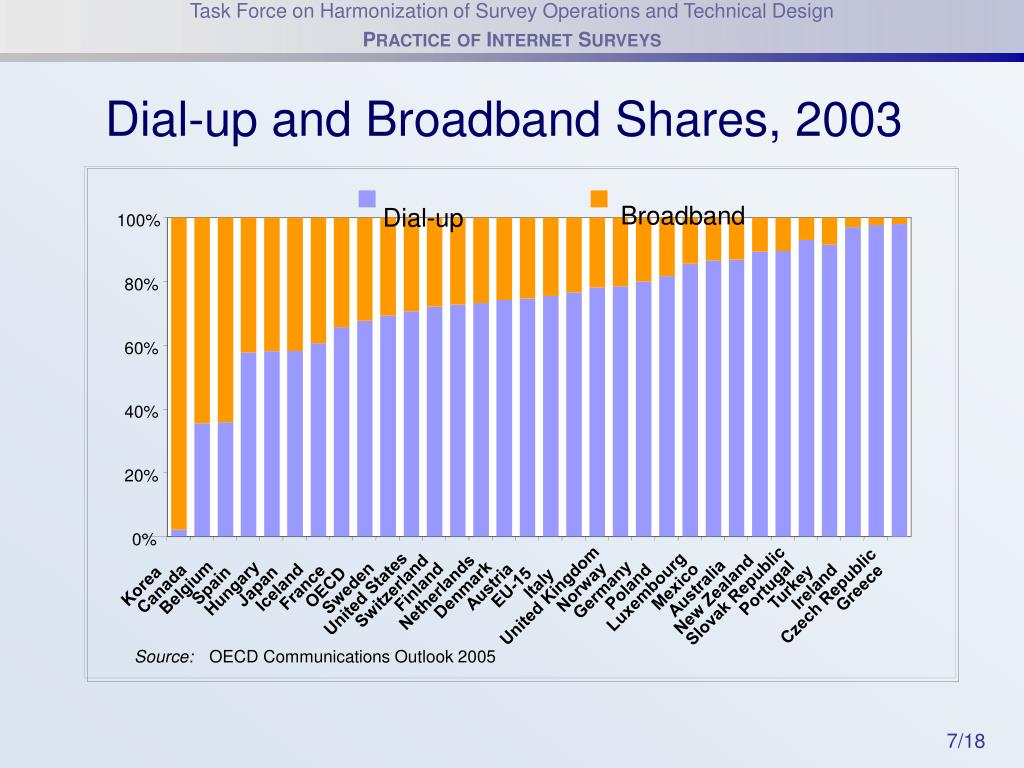 Task Force on Harmonization of Survey Operations and Technical Design
PRACTICE OF INTERNET SURVEYS

Dial-up and Broadband Shares, 2003

Dial-up
Broadband

100%
80%
60%
40%
20%
0%

Korea
Canada
Belgium
Spain
Hungary
Japan
Iceland
France
OECD
Sweden
United States
Switzerland
Finland
Netherlands
Denmark
Austria
EU-15
Italy
United Kingdom
Norway
Germany
Poland
Luxembourg
Mexico
Australia
New Zealand
Slovak Republic
Portugal
Turkey
Ireland
Czech Republic
Greece

Source: OECD Communications Outlook 2005

7/18